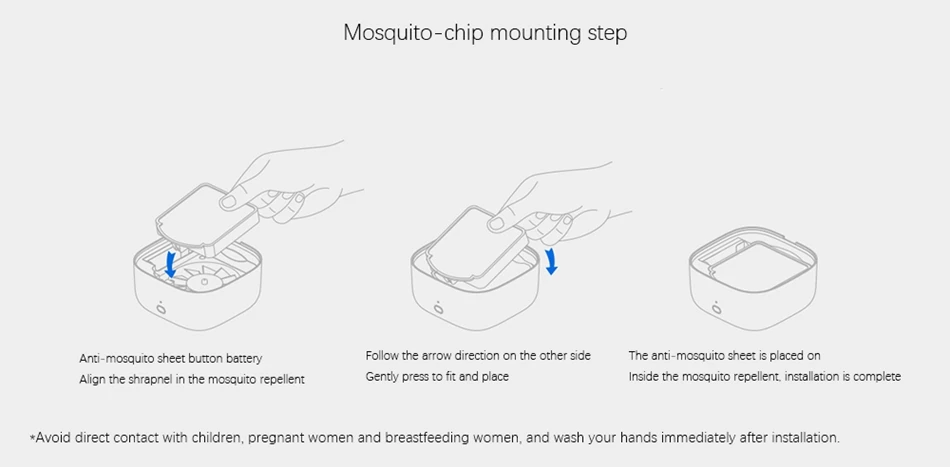 Mosquito-chip mounting step

Anti-mosquito sheet button battery
Align the shrapnel in the mosquito repellent

Follow the arrow direction on the other side
Gently press to fit and place

The anti-mosquito sheet is placed on
Inside the mosquito repellent, installation is complete

*Avoid direct contact with children, pregnant women and breastfeeding women, and wash your hands immediately after installation.